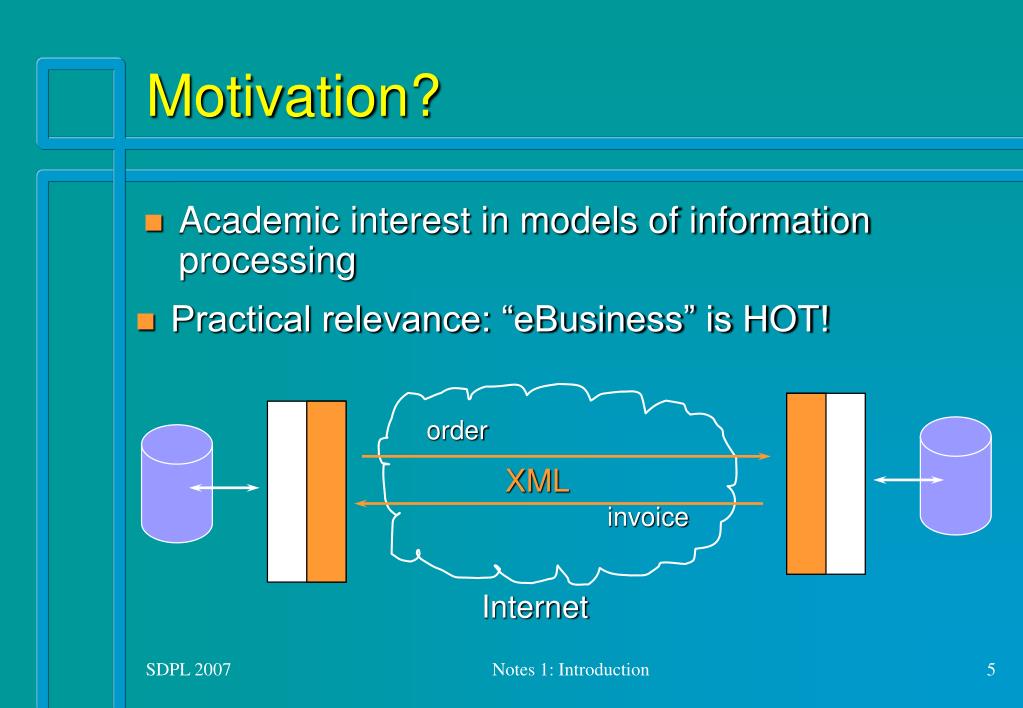 Motivation?

Academic interest in models of information processing

Practical relevance: “eBusiness” is HOT!

order

XML

invoice

Internet

SDPL 2007

Notes 1: Introduction

5